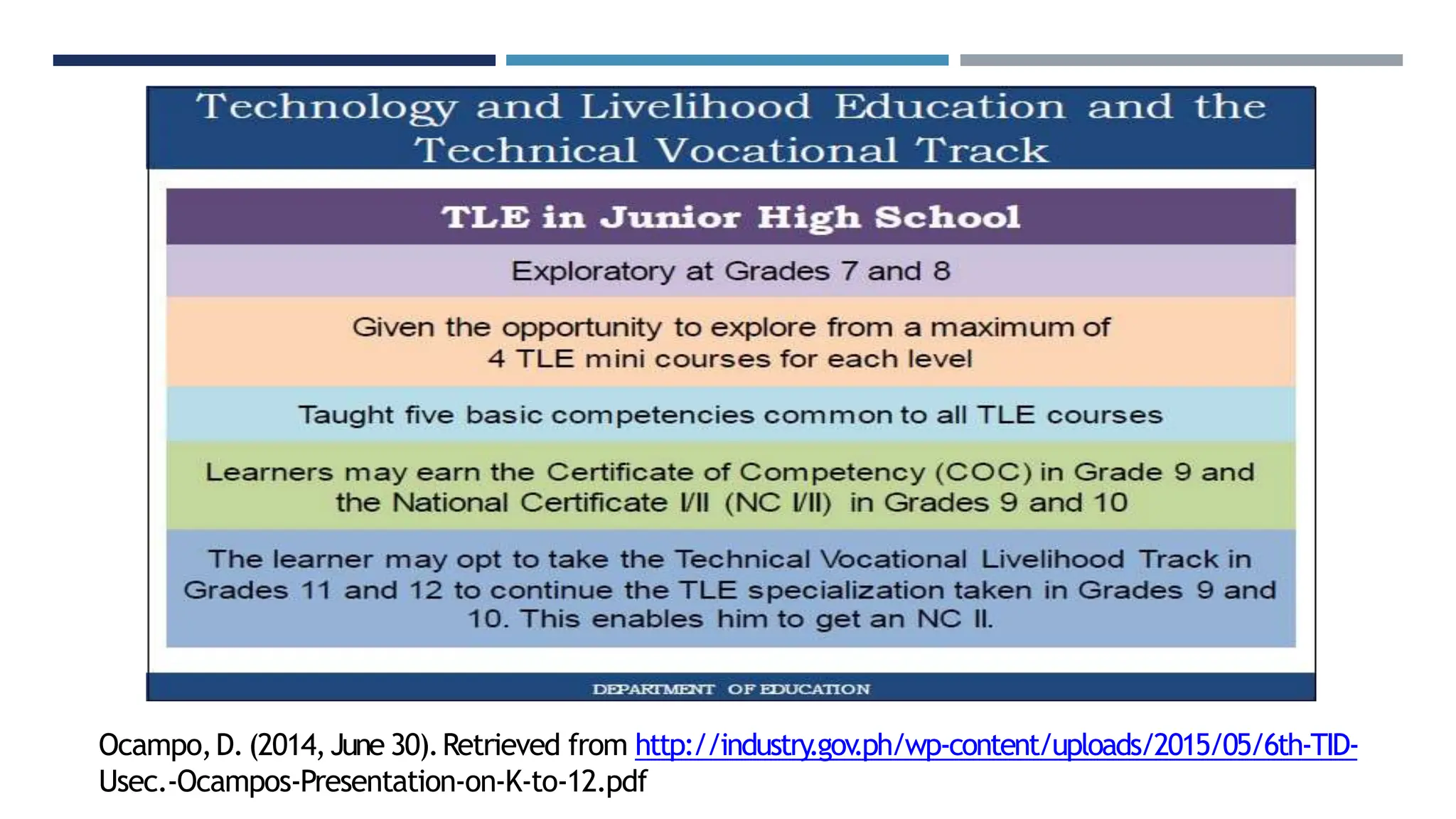 Technology and Livelihood Education and the Technical Vocational Track

TLE in Junior High School

Exploratory at Grades 7 and 8

Given the opportunity to explore from a maximum of 4 TLE mini courses for each level

Taught five basic competencies common to all TLE courses

Learners may earn the Certificate of Competency (COC) in Grade 9 and the National Certificate I/II (NC I/II) in Grades 9 and 10

The learner may opt to take the Technical Vocational Livelihood Track in Grades 11 and 12 to continue the TLE specialization taken in Grades 9 and 10. This enables him to get an NC II.

DEPARTMENT OF EDUCATION

Ocampo, D. (2014, June 30). Retrieved from http://industry.gov.ph/wp-content/uploads/2015/05/6th-TID-Usec.-Ocampos-Presentation-on-K-to-12.pdf